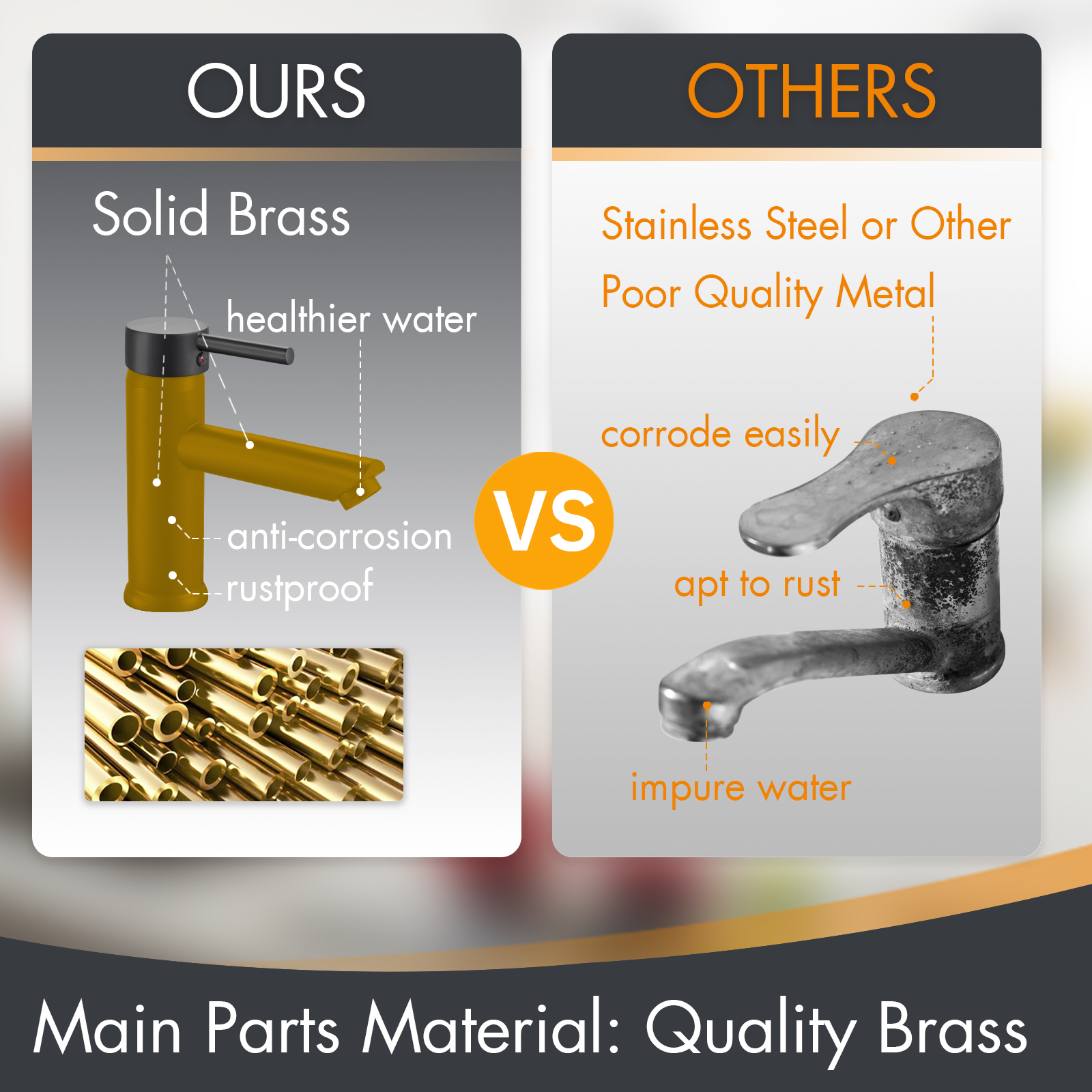 OURS

Solid Brass

healthier water

anti-corrosion

rustproof

VS

OTHERS

Stainless Steel or Other Poor Quality Metal

corrode easily

apt to rust

impure water

Main Parts Material: Quality Brass